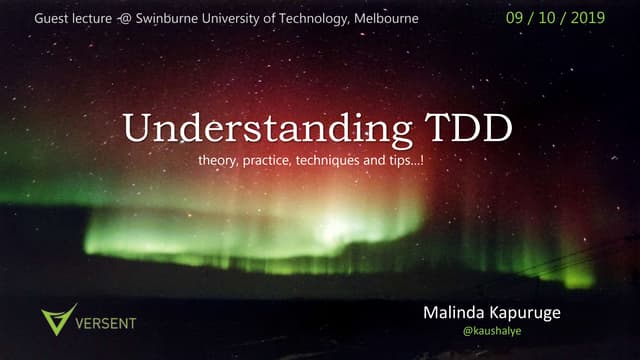 Guest lecture -@ Swinburne University of Technology, Melbourne

09 / 10 / 2019

Understanding TDD

theory, practice, techniques and tips...!

VERSENT

Malinda Kapuruge

@kaushalye